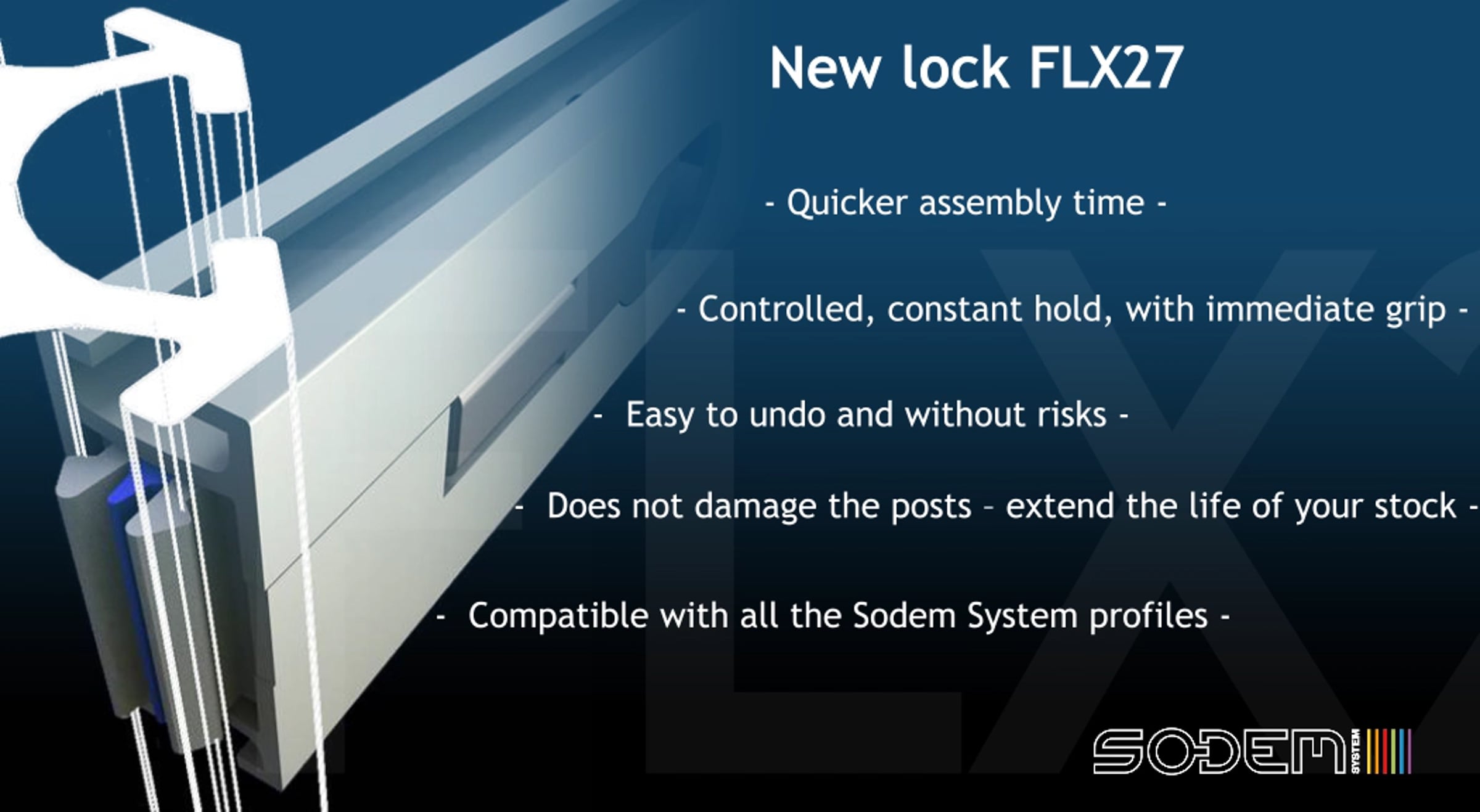 New lock FLX27

- Quicker assembly time -

- Controlled, constant hold, with immediate grip -

- Easy to undo and without risks -

- Does not damage the posts – extend the life of your stock -

- Compatible with all the Sodem System profiles -

SODEM SYSTEM